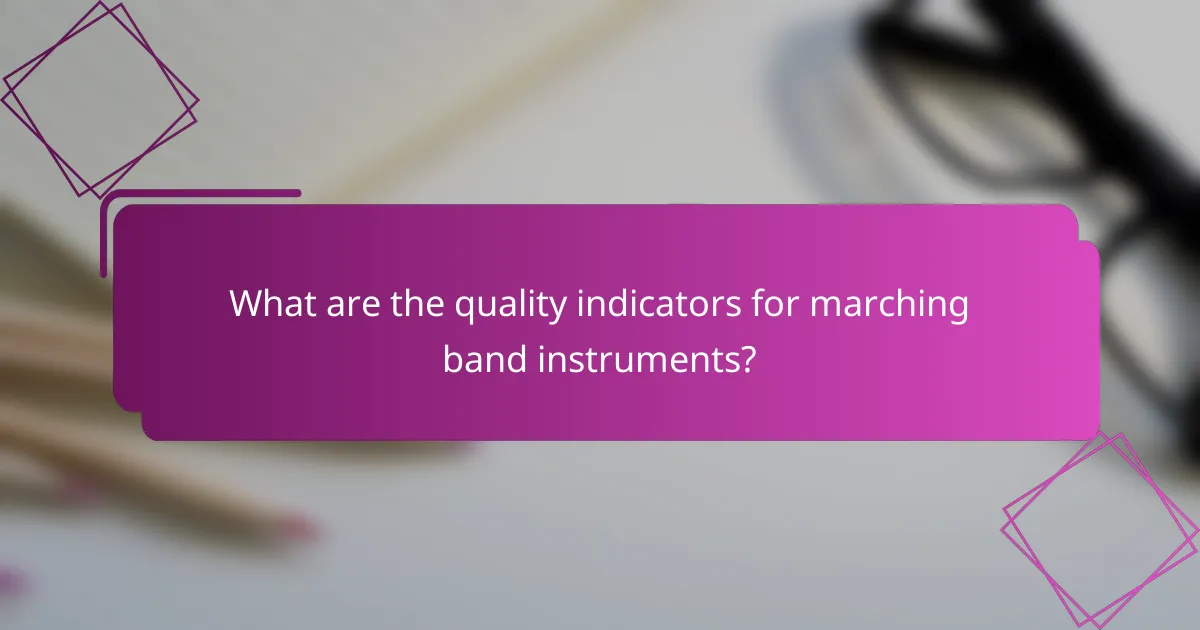 What are the quality indicators for marching band instruments?